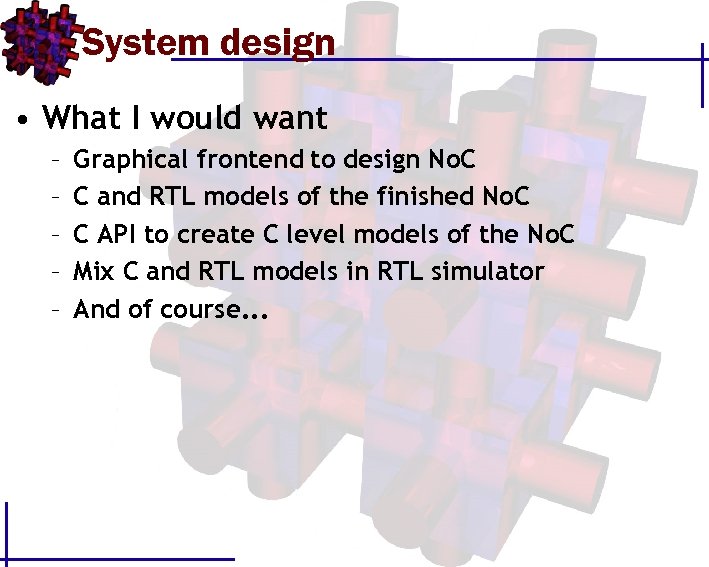 System design

• What I would want
– Graphical frontend to design NoC
– C and RTL models of the finished NoC
– C API to create C level models of the NoC
– Mix C and RTL models in RTL simulator
– And of course...